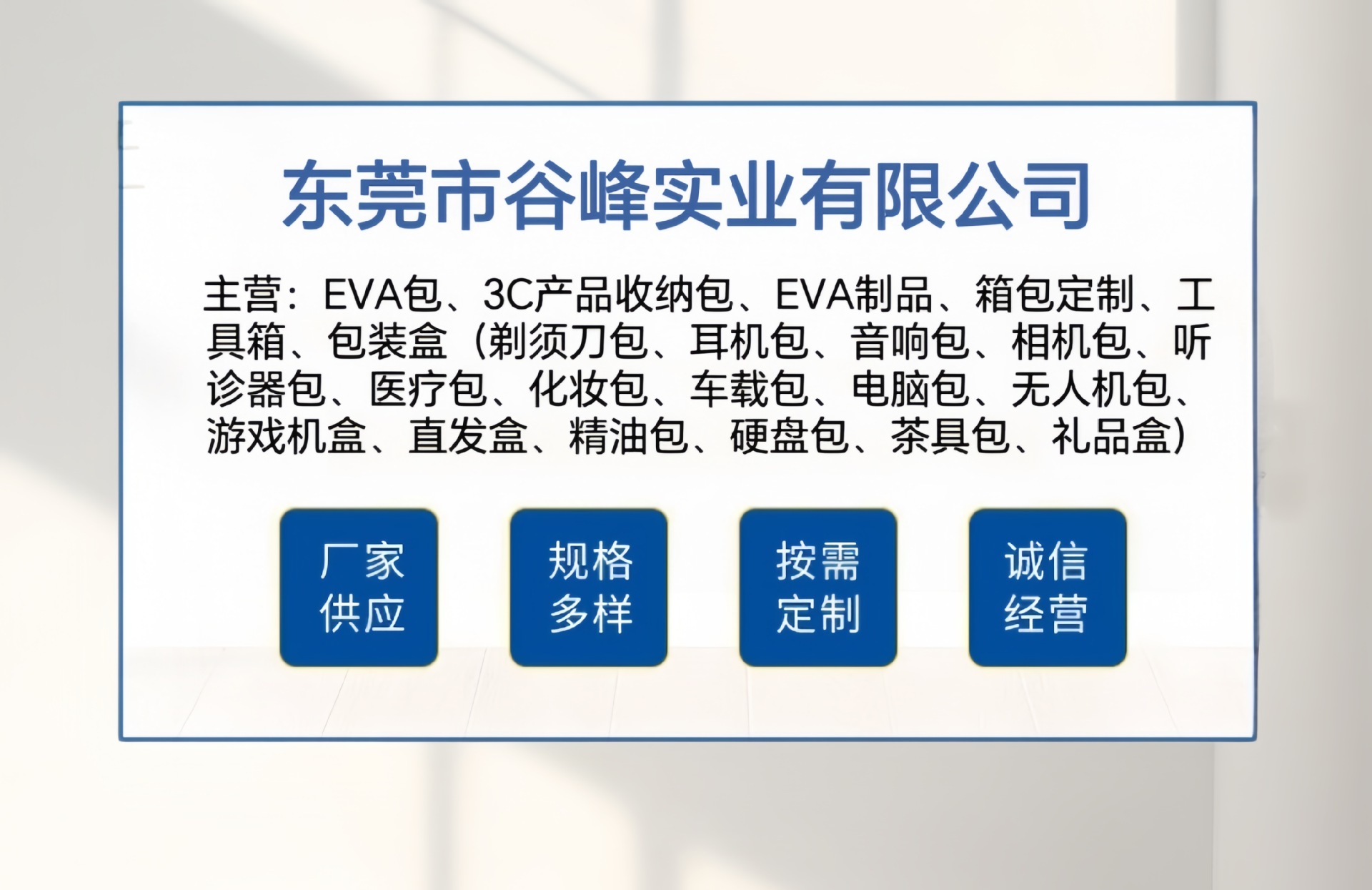 东莞市谷峰实业有限公司

主营：EVA包、3C产品收纳包、EVA制品、箱包定制、工具箱、包装盒（剃须刀包、耳机包、音响包、相机包、听诊器包、医疗包、化妆包、车载包、电脑包、无人机包、游戏机盒、直发盒、精油包、硬盘包、茶具包、礼品盒）

厂家供应

规格多样

按需定制

诚信经营